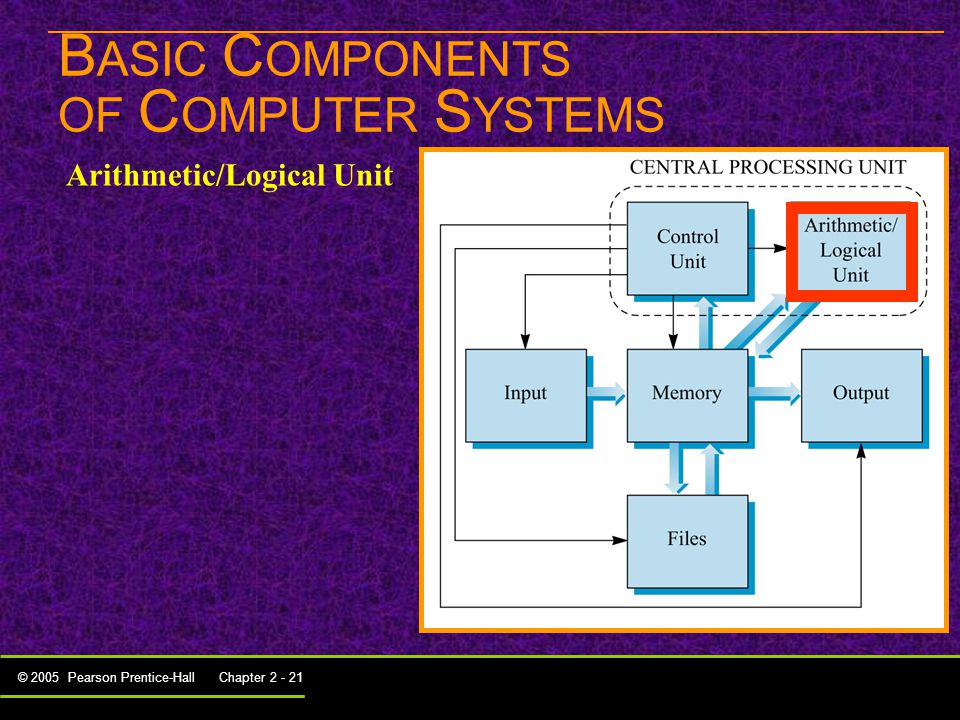 BASIC COMPONENTS OF COMPUTER SYSTEMS

Arithmetic/Logical Unit

CENTRAL PROCESSING UNIT

Control Unit

Arithmetic/ Logical Unit

Input

Memory

Output

Files

© 2005 Pearson Prentice-Hall Chapter 2 - 21